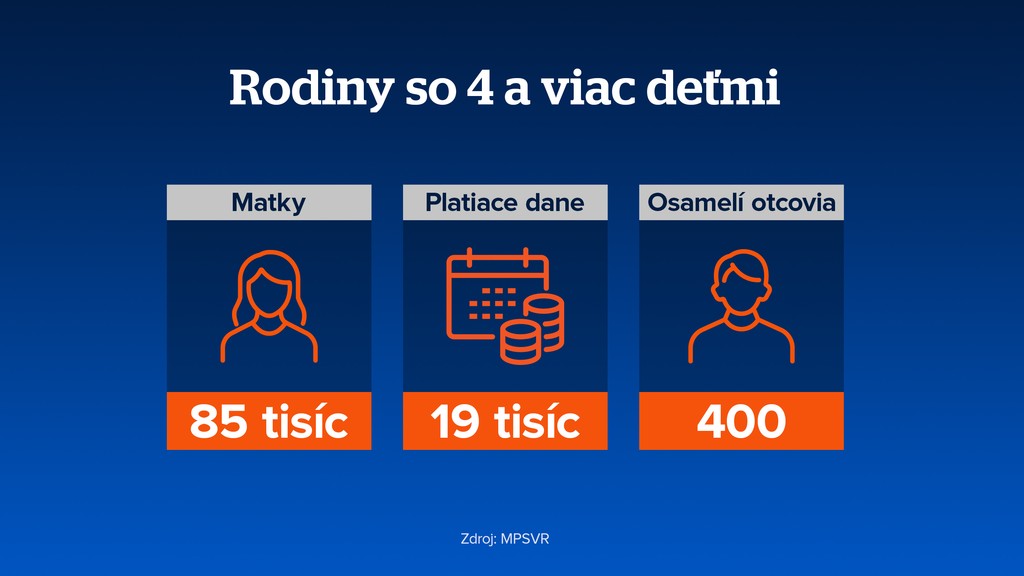 Rodiny so 4 a viac deťmi

Matky

85 tisíc

Platiace dane

19 tisíc

Osamelí otcovia

400

Zdroj: MPSVR